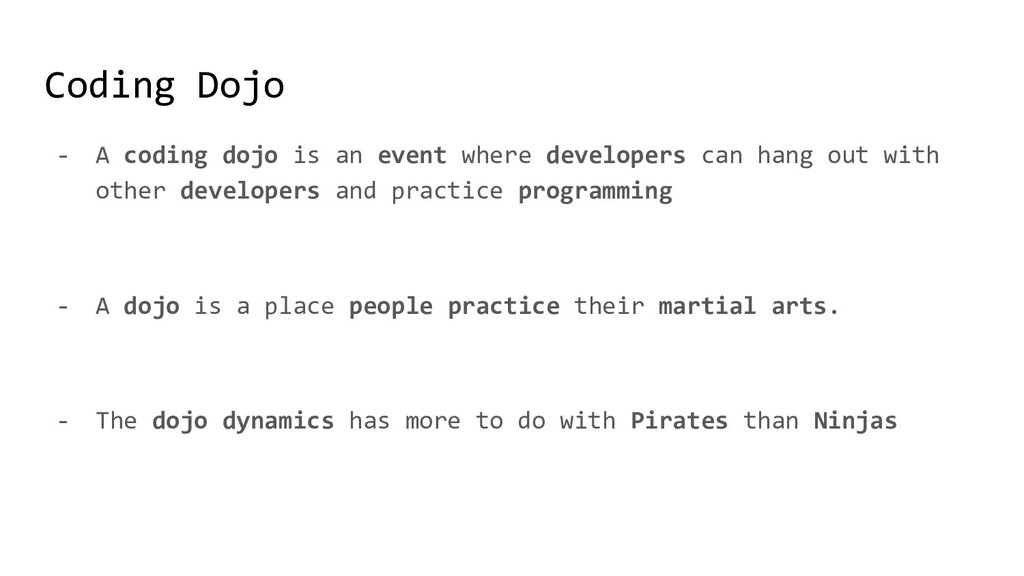 Coding Dojo

- A coding dojo is an event where developers can hang out with other developers and practice programming

- A dojo is a place people practice their martial arts.

- The dojo dynamics has more to do with Pirates than Ninjas